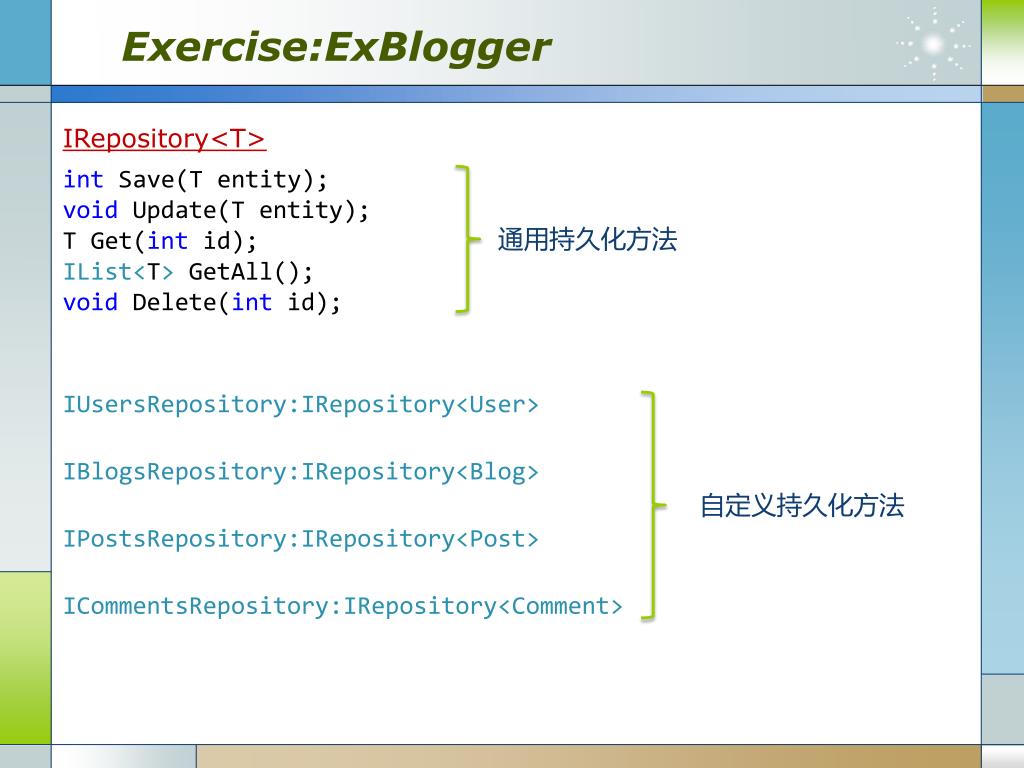 Exercise:ExBlogger

IRepository<T>

int Save(T entity);
void Update(T entity);
T Get(int id);
IList<T> GetAll();
void Delete(int id);

通用持久化方法

IUsersRepository:IRepository<User>

IBlogsRepository:IRepository<Blog>

IPostsRepository:IRepository<Post>

ICommentsRepository:IRepository<Comment>

自定义持久化方法